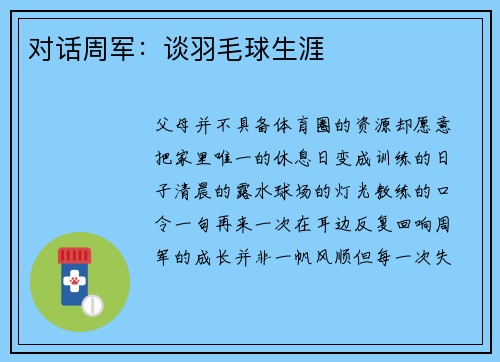 对话周军：谈羽毛球生涯

父母并不具备体育圈的资源却愿意把家里唯一的休息日变成训练的日子清晨的露水球场的灯光教练的口令一句再来一次在耳边反复回响周军的成长并非一帆风顺但每一次失